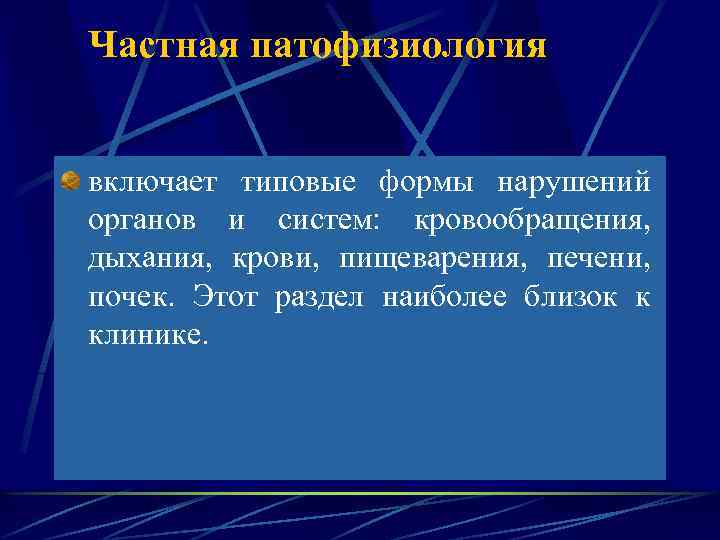 Частная патофизиология

включает типовые формы нарушений органов и систем: кровообращения, дыхания, крови, пищеварения, печени, почек. Этот раздел наиболее близок к клинике.